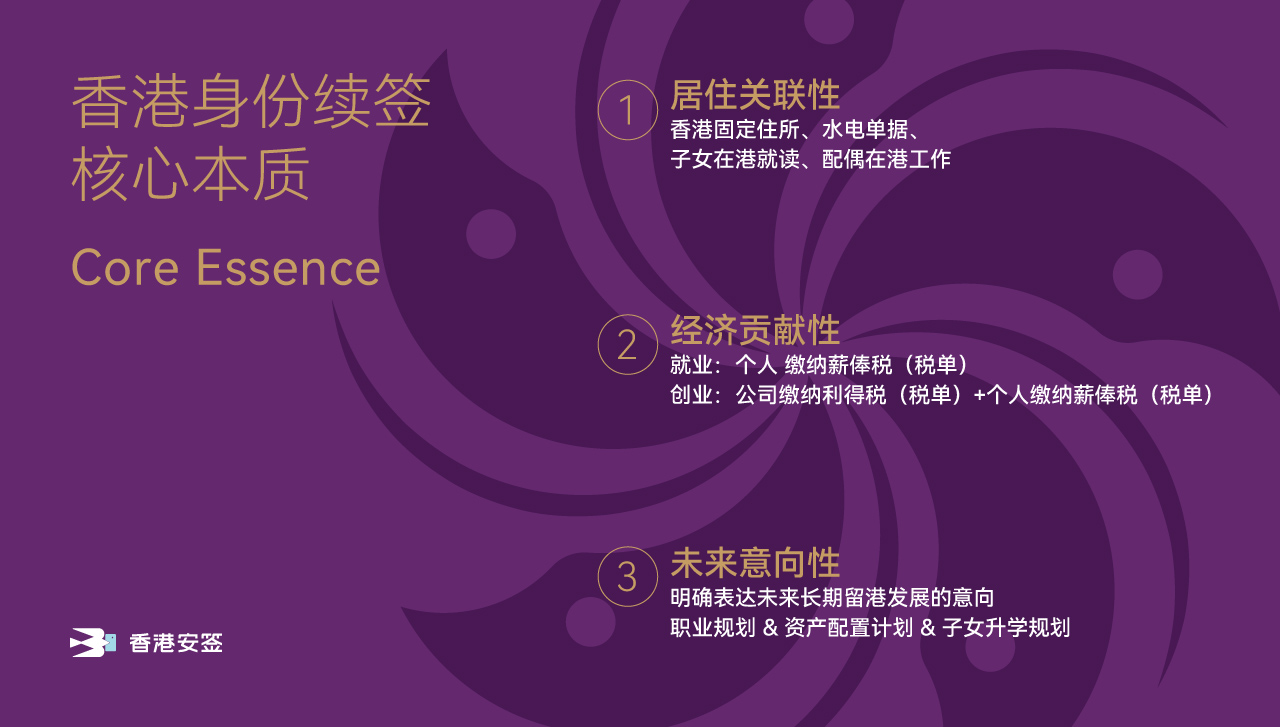 香港身份续签
核心本质

Core Essence

1 居住关联性
香港固定住所、水电单据、
子女在港就读、配偶在港工作

2 经济贡献性
就业：个人 缴纳薪俸税（税单）
创业：公司缴纳利得税（税单）+个人缴纳薪俸税（税单）

3 未来意向性
明确表达未来长期留港发展的意向
职业规划 & 资产配置计划 & 子女升学规划

香港安签